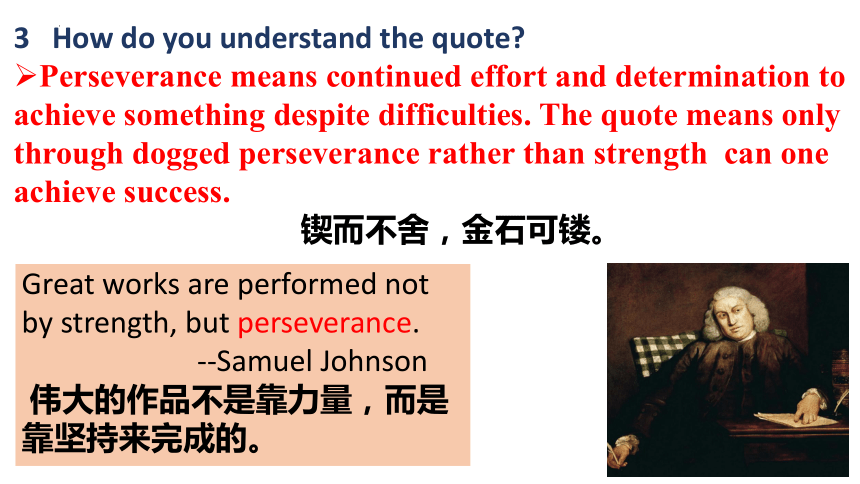 3 How do you understand the quote?

➢Perseverance means continued effort and determination to achieve something despite difficulties. The quote means only through dogged perseverance rather than strength can one achieve success.

锲而不舍，金石可镂。

Great works are performed not by strength, but perseverance.
--Samuel Johnson
伟大的作品不是靠力量，而是靠坚持来完成的。